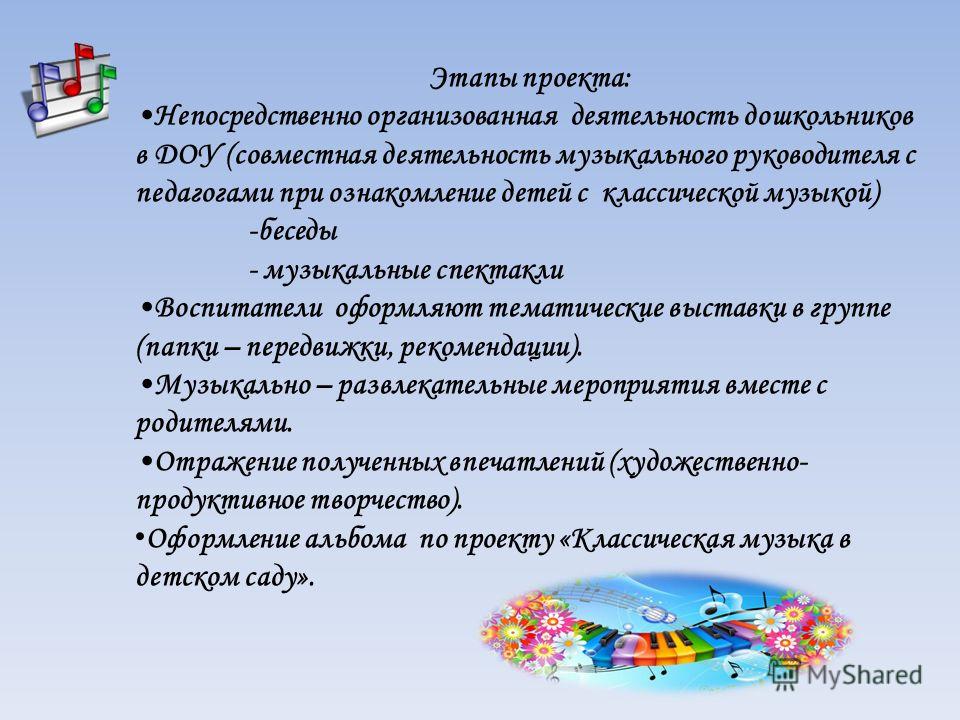 Этапы проекта:

•Непосредственно организованная деятельность дошкольников в ДОУ (совместная деятельность музыкального руководителя с педагогами при ознакомление детей с классической музыкой)

-беседы

- музыкальные спектакли

•Воспитатели оформляют тематические выставки в группе (папки – передвижки, рекомендации).

•Музыкально – развлекательные мероприятия вместе с родителями.

•Отражение полученных впечатлений (художественно-продуктивное творчество).

•Оформление альбома по проекту «Классическая музыка в детском саду».

MyShared